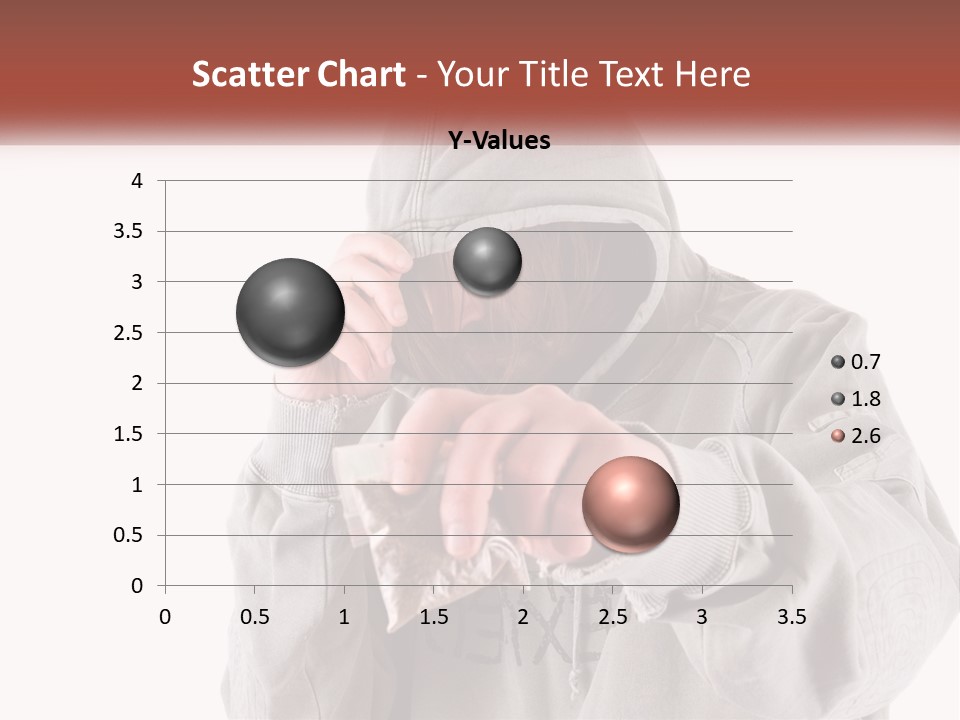 Scatter Chart - Your Title Text Here

Y-Values

4
3.5
3
2.5
2
1.5
1
0.5
0

0 0.5 1 1.5 2 2.5 3 3.5

0.7
1.8
2.6